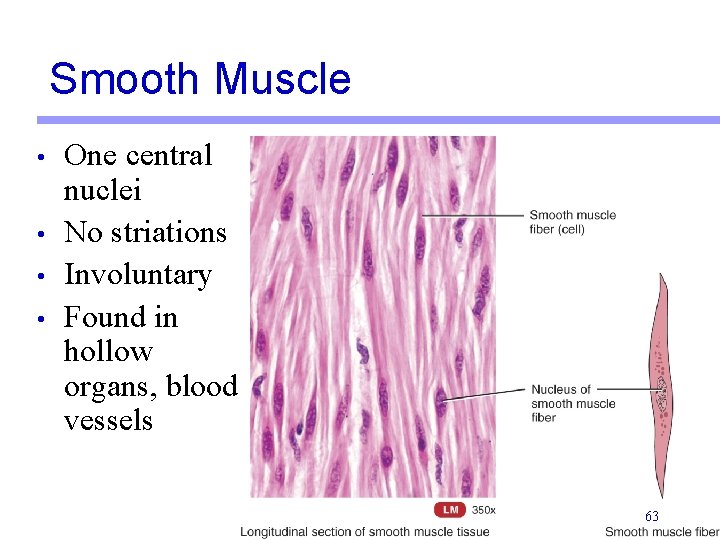 Smooth Muscle

• One central nuclei
• No striations
• Involuntary
• Found in hollow organs, blood vessels

Smooth muscle fiber (cell)

Nucleus of smooth muscle fiber

LM 350x

Longitudinal section of smooth muscle tissue

63

Smooth muscle fiber